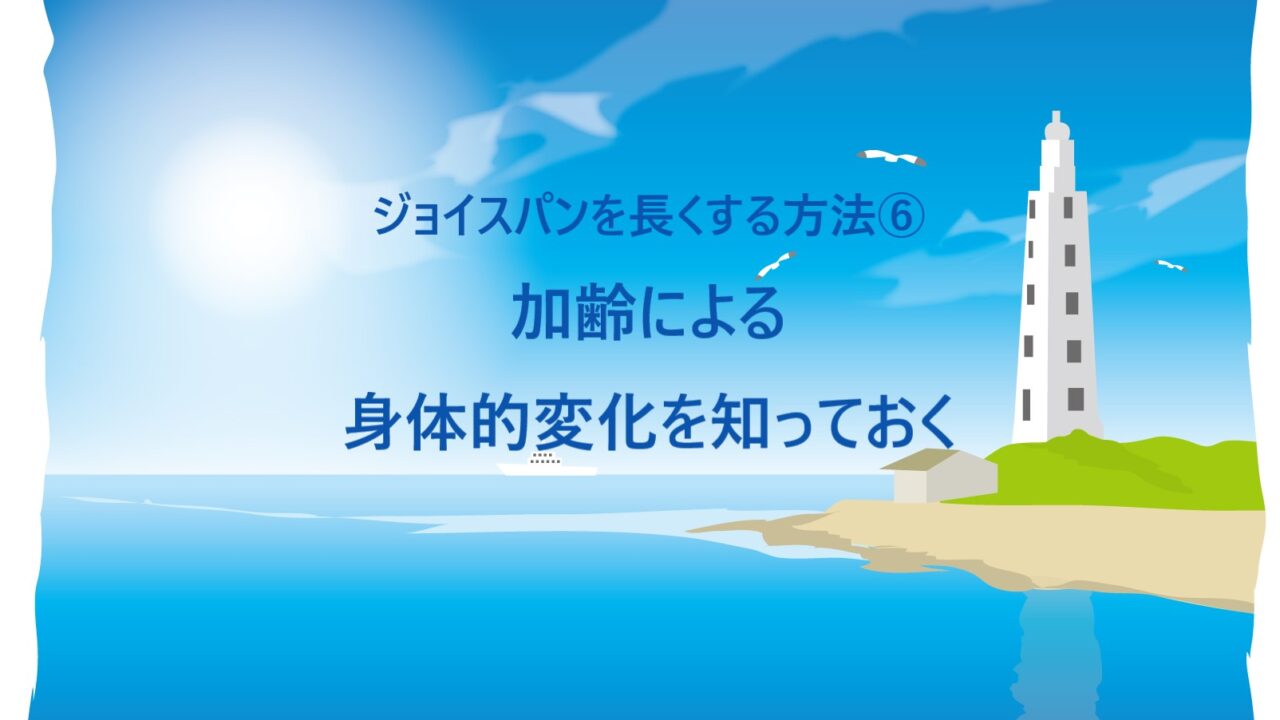 ジョイスパンを長くする方法⑥

加齢による

身体的変化を知っておく